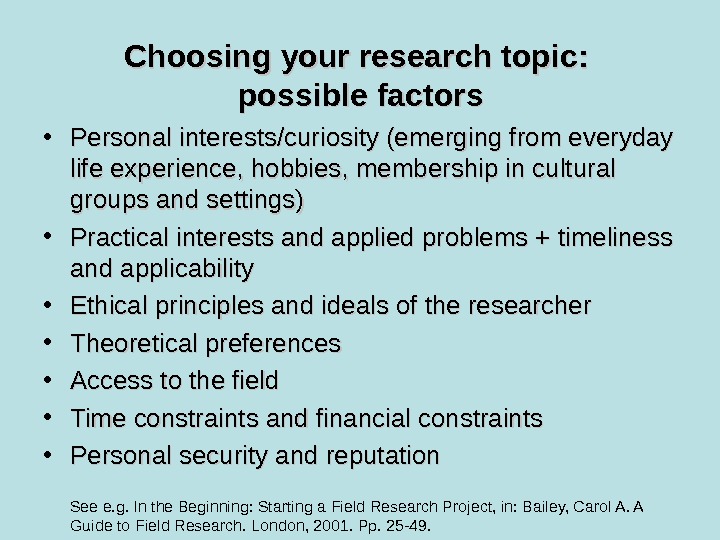 Choosing your research topic: possible factors

• Personal interests/curiosity (emerging from everyday life experience, hobbies, membership in cultural groups and settings)
• Practical interests and applied problems + timeliness and applicability
• Ethical principles and ideals of the researcher
• Theoretical preferences
• Access to the field
• Time constraints and financial constraints
• Personal security and reputation

See e.g. In the Beginning: Starting a Field Research Project, in: Bailey, Carol A. A Guide to Field Research. London, 2001. Pp. 25-49.